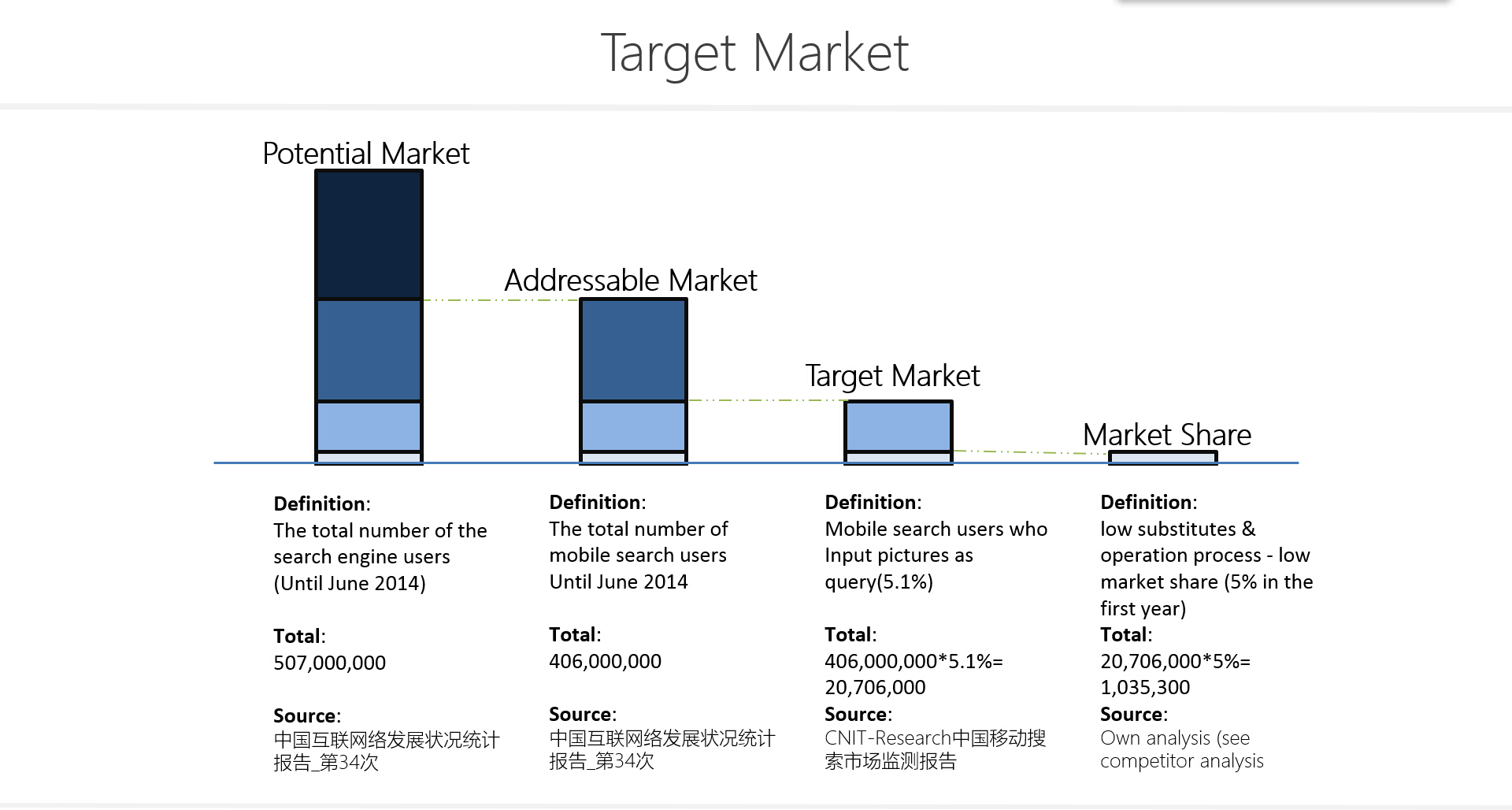 Target Market

Potential Market

Addressable Market

Target Market

Market Share

**Definition**:
The total number of the search engine users (Until June 2014)

**Total**:
507,000,000

**Source**:
中国互联网络发展状况统计报告_第34次

**Definition**:
The total number of mobile search users Until June 2014

**Total**:
406,000,000

**Source**:
中国互联网络发展状况统计报告_第34次

**Definition**:
Mobile search users who Input pictures as query(5.1%)

**Total**:
406,000,000*5.1%=
20,706,000

**Source**:
CNIT-Research中国移动搜索市场监测报告

**Definition**:
low substitutes & operation process - low market share (5% in the first year)

**Total**:
20,706,000*5%=
1,035,300

**Source**:
Own analysis (see competitor analysis